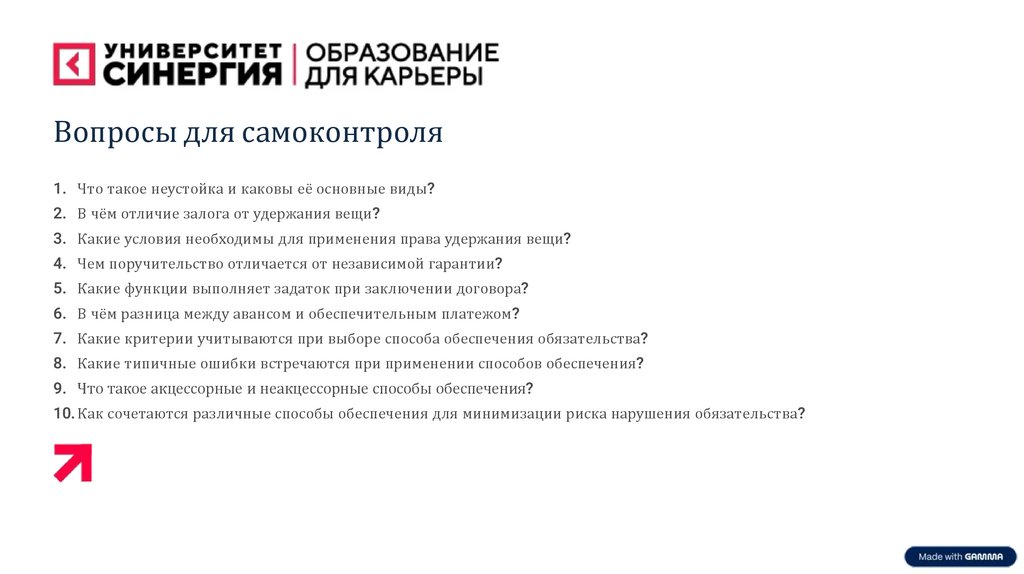 УНИВЕРСИТЕТ СИНЕРГИЯ | ОБРАЗОВАНИЕ ДЛЯ КАРЬЕРЫ

Вопросы для самоконтроля

1. Что такое неустойка и каковы её основные виды?
2. В чём отличие залога от удержания вещи?
3. Какие условия необходимы для применения права удержания вещи?
4. Чем поручительство отличается от независимой гарантии?
5. Какие функции выполняет задаток при заключении договора?
6. В чём разница между авансом и обеспечительным платежом?
7. Какие критерии учитываются при выборе способа обеспечения обязательства?
8. Какие типичные ошибки встречаются при применении способов обеспечения?
9. Что такое акцессорные и неакцессорные способы обеспечения?
10. Как сочетаются различные способы обеспечения для минимизации риска нарушения обязательства?

Made with GAMMA